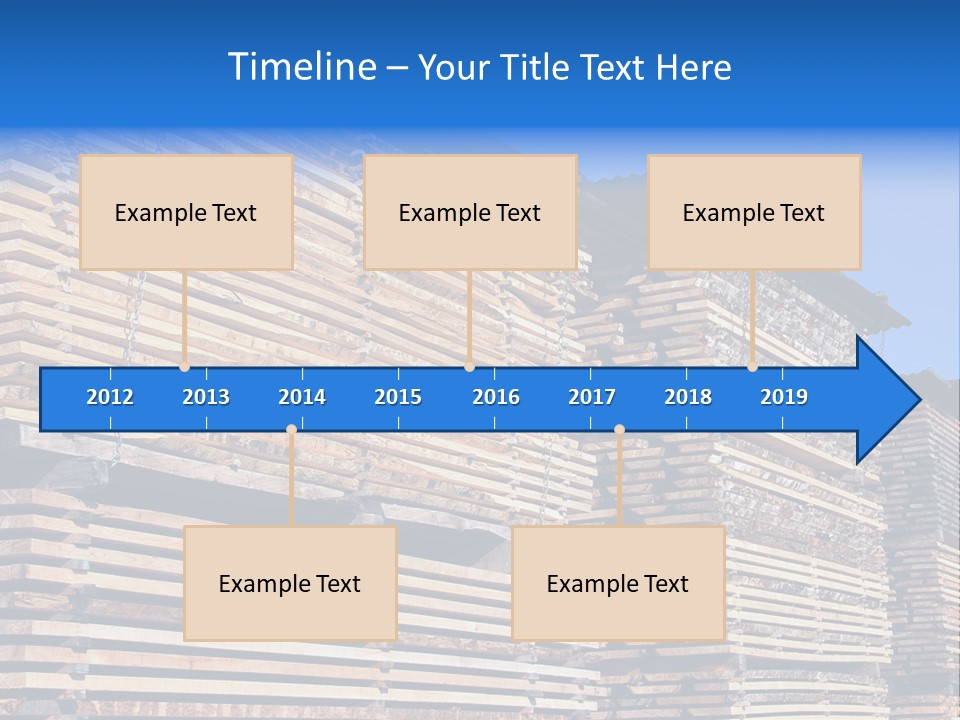 Timeline – Your Title Text Here

Example Text

Example Text

Example Text

2012 2013 2014 2015 2016 2017 2018 2019

Example Text

Example Text